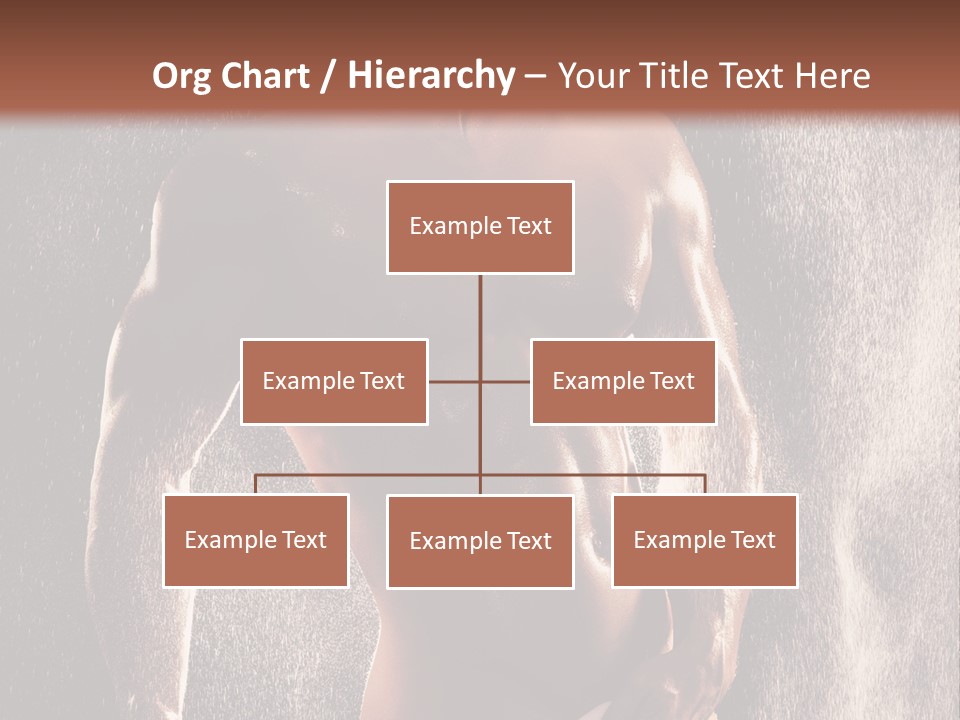 Org Chart / Hierarchy – Your Title Text Here

Example Text

Example Text

Example Text

Example Text

Example Text

Example Text